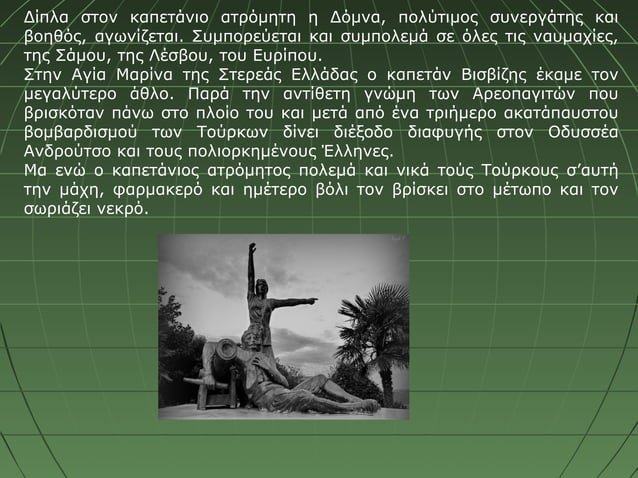 Δίπλα στον καπετάνιο ατρόμητη η Δόμνα, πολύτιμος συνεργάτης και βοηθός, αγωνίζεται. Συμπορεύεται και συμπολεμά σε όλες τις ναυμαχίες, της Σάμου, της Λέσβου, του Ευρίπου.
Στην Αγία Μαρίνα της Στερεάς Ελλάδας ο καπετάν Βισβίζης έκαμε τον μεγαλύτερο άθλο. Παρά την αντίθετη γνώμη των Αρεοπαγιτών που βρισκόταν πάνω στο πλοίο του και μετά από ένα τριήμερο ακατάπαυστου βομβαρδισμού των Τούρκων δίνει διέξοδο διαφυγής στον Οδυσσέα Ανδρούτσο και τους πολιορκημένους Έλληνες.
Μα ενώ ο καπετάνιος ατρόμητος πολεμά και νικά τούς Τούρκους σ'αυτή την μάχη, φαρμακερό και ημέτερο βόλι τον βρίσκει στο μέτωπο και τον σωριάζει νεκρό.